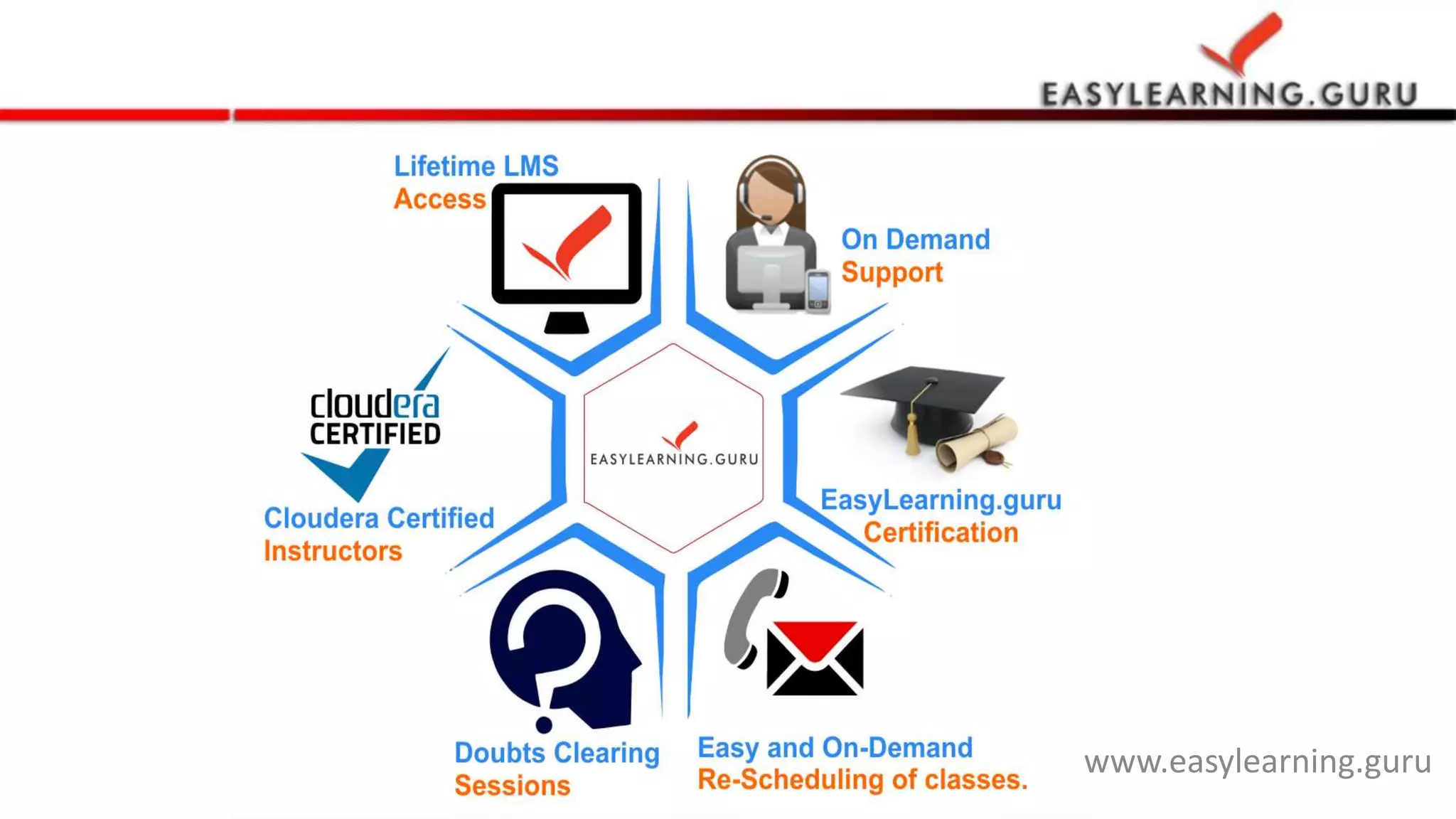 EASYLEARNING.GURU

Lifetime LMS Access

On Demand Support

cloudera CERTIFIED

Cloudera Certified Instructors

EASYLEARNING.GURU

EasyLearning.guru Certification

Doubts Clearing Sessions

Easy and On-Demand Re-Scheduling of classes.

www.easylearning.guru